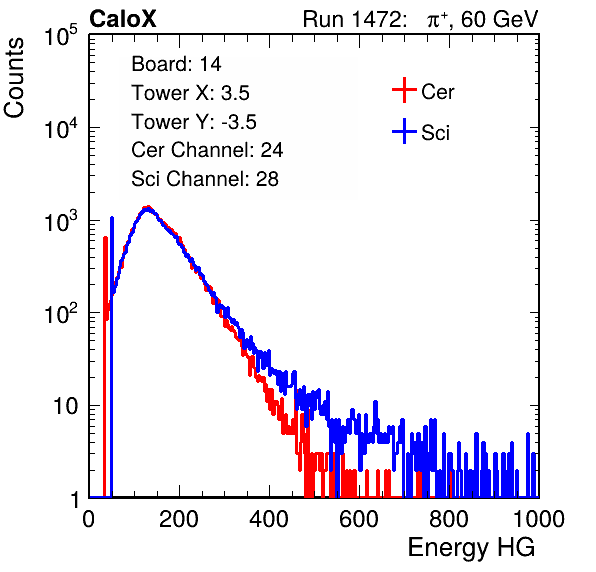 CaloX

Run 1472: $\pi^+$, 60 GeV

Counts

$10^5$

$10^4$

$10^3$

$10^2$

10

1

Board: 14

Tower X: 3.5

Tower Y: -3.5

Cer Channel: 24

Sci Channel: 28

Cer

Sci

0

200

400

600

800

1000

Energy HG